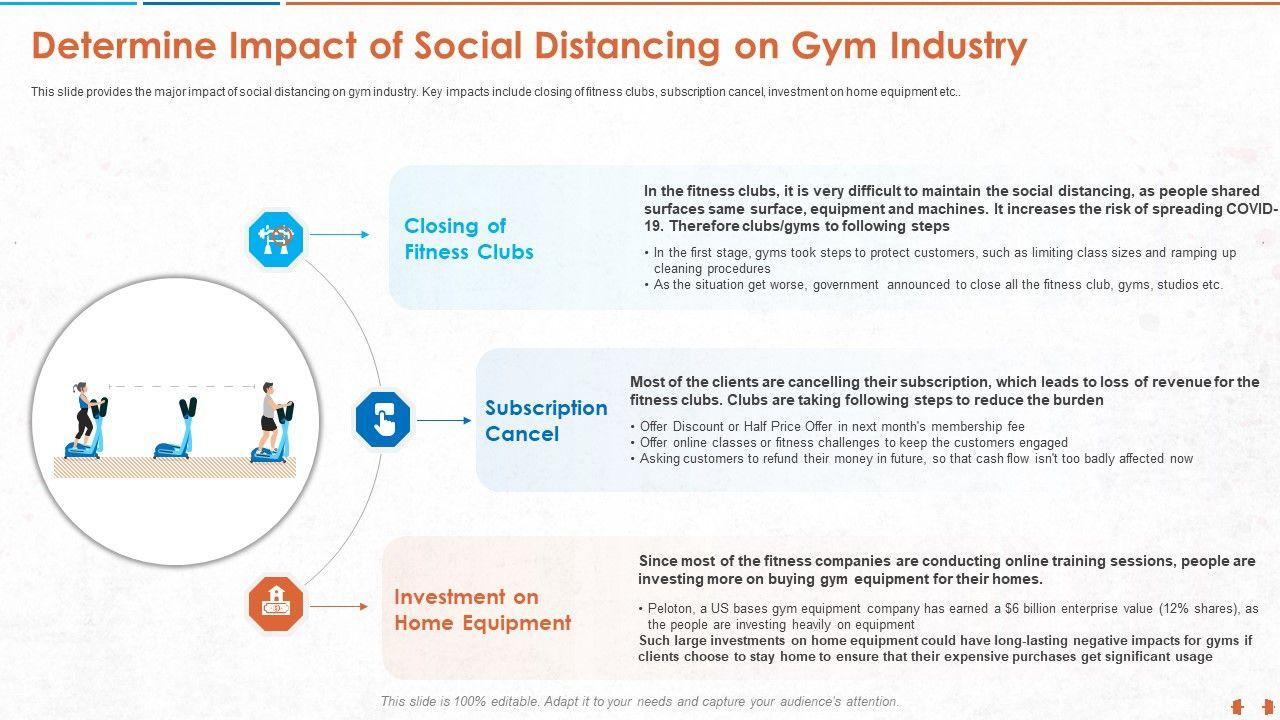 Determine Impact of Social Distancing on Gym Industry

This slide provides the major impact of social distancing on gym industry. Key impacts include closing of fitness clubs, subscription cancel, investment on home equipment etc..

Closing of Fitness Clubs

In the fitness clubs, it is very difficult to maintain the social distancing, as people shared surfaces same surface, equipment and machines. It increases the risk of spreading COVID-19. Therefore clubs/gyms to following steps

• In the first stage, gyms took steps to protect customers, such as limiting class sizes and ramping up cleaning procedures
• As the situation get worse, government announced to close all the fitness club, gyms, studios etc.

Subscription Cancel

Most of the clients are cancelling their subscription, which leads to loss of revenue for the fitness clubs. Clubs are taking following steps to reduce the burden

• Offer Discount or Half Price Offer in next month's membership fee
• Offer online classes or fitness challenges to keep the customers engaged
• Asking customers to refund their money in future, so that cash flow isn't too badly affected now

Investment on Home Equipment

Since most of the fitness companies are conducting online training sessions, people are investing more on buying gym equipment for their homes.

• Peloton, a US bases gym equipment company has earned a $6 billion enterprise value (12% shares), as the people are investing heavily on equipment
Such large investments on home equipment could have long-lasting negative impacts for gyms if clients choose to stay home to ensure that their expensive purchases get significant usage

This slide is 100% editable. Adapt it to your needs and capture your audience's attention.